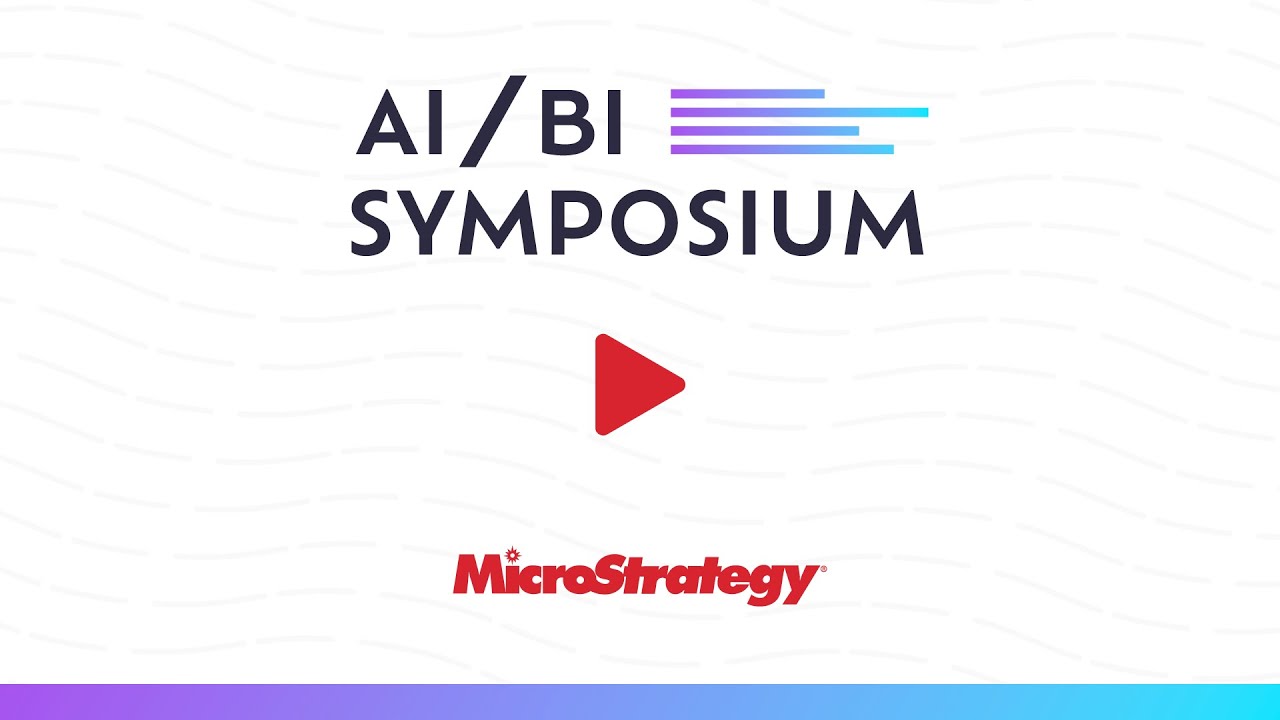 AI/BI
SYMPOSIUM

MicroStrategy®